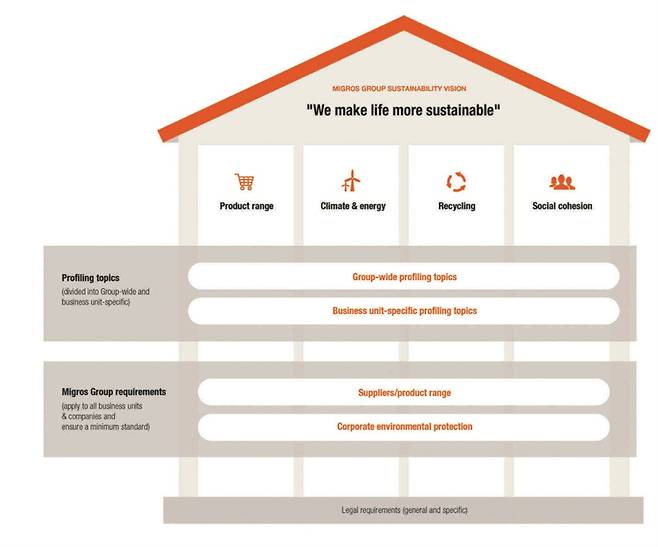 MIGROS GROUP SUSTAINABILITY VISION

"We make life more sustainable"

Product range

Climate & energy

Recycling

Social cohesion

Profiling topics
(divided into Group-wide and business unit-specific)

Group-wide profiling topics

Business unit-specific profiling topics

Migros Group requirements
(apply to all business units & companies and ensure a minimum standard)

Suppliers/product range

Corporate environmental protection

Legal requirements (general and specific)